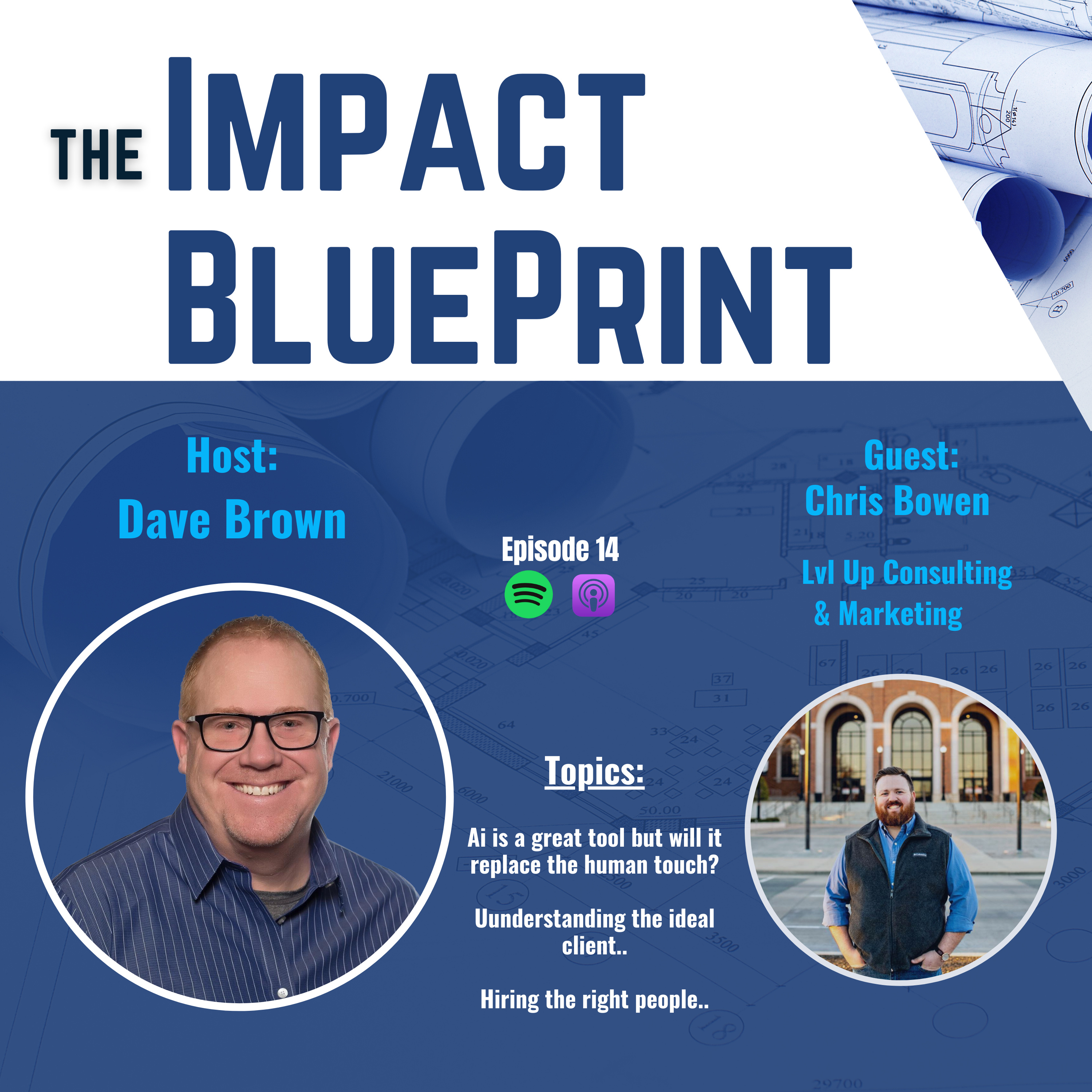 THE IMPACT BLUEPRINT

Host:
Dave Brown

Episode 14

Guest:
Chris Bowen

Lvl Up Consulting & Marketing

Topics:

Ai is a great tool but will it replace the human touch?

Uunderstanding the ideal client..

Hiring the right people..